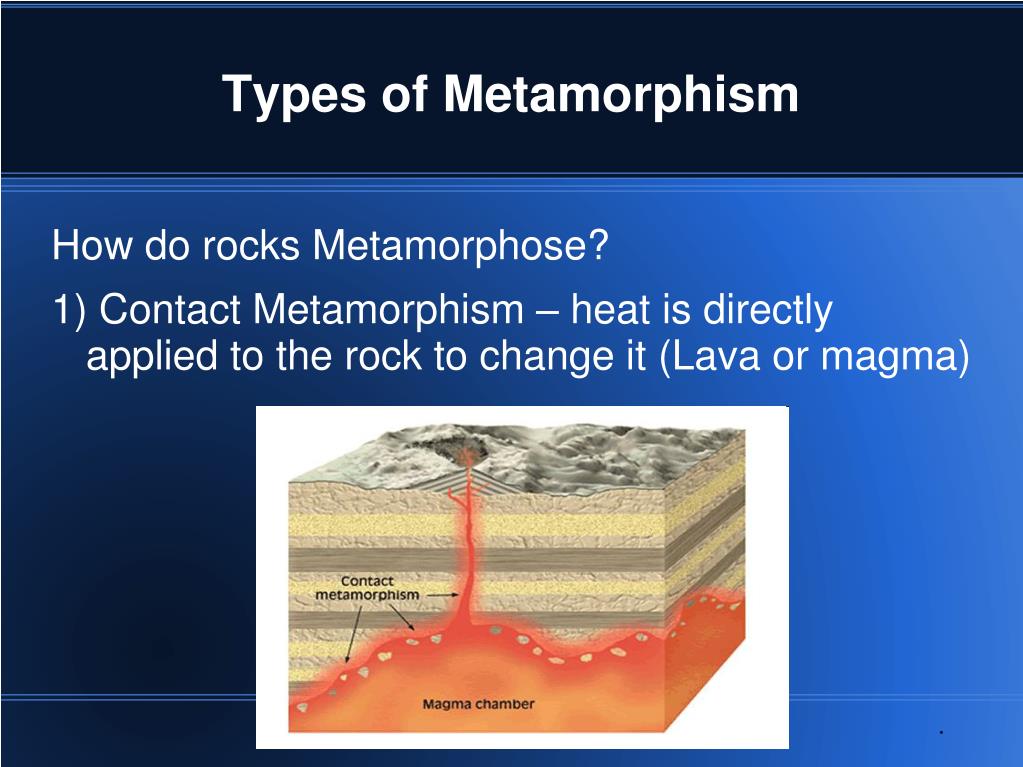 Types of Metamorphism

How do rocks Metamorphose?

1) Contact Metamorphism – heat is directly applied to the rock to change it (Lava or magma)

Contact metamorphism

Magma chamber